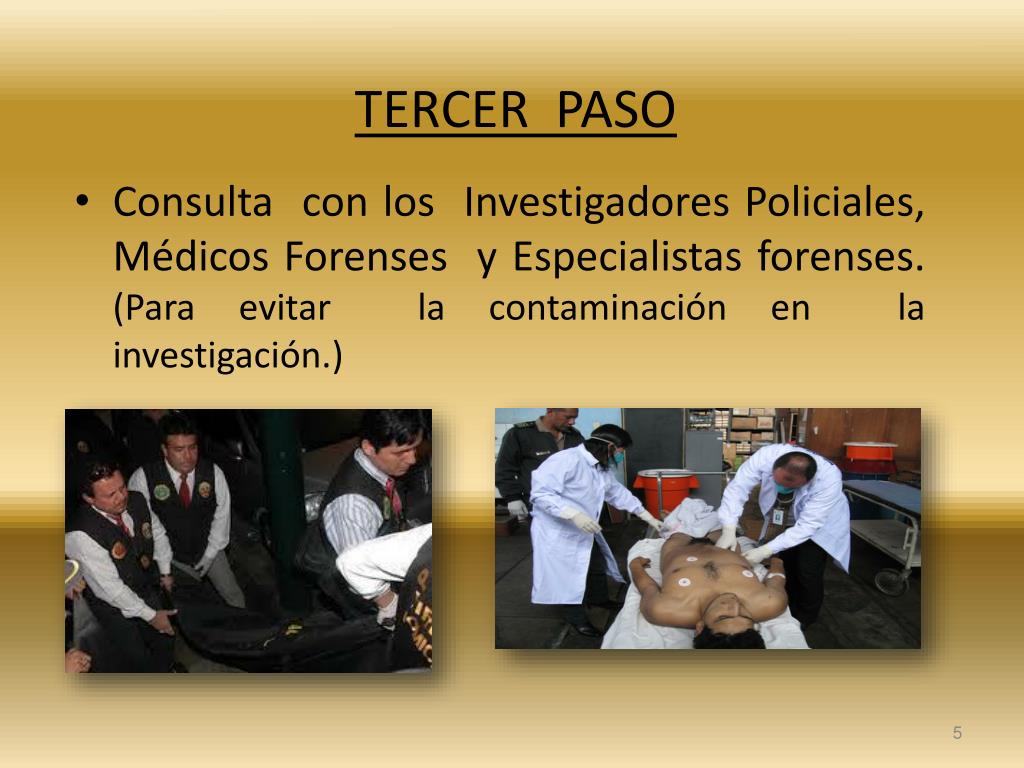 TERCER PASO

• Consulta con los Investigadores Policiales, Médicos Forenses y Especialistas forenses. (Para evitar la contaminación en la investigación.)

5